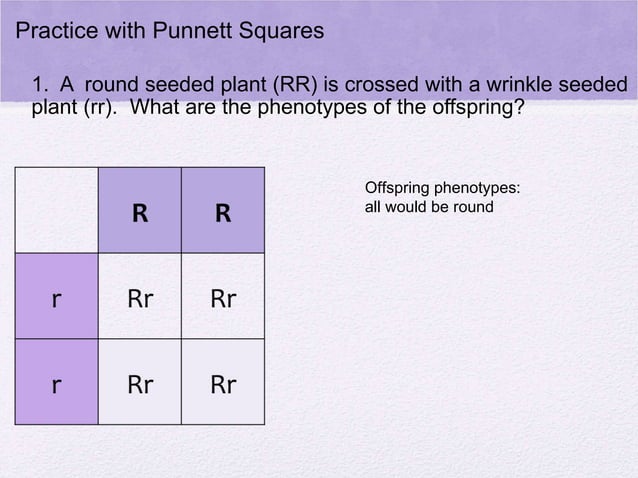 Practice with Punnett Squares

1. A round seeded plant (RR) is crossed with a wrinkle seeded plant (rr). What are the phenotypes of the offspring?

| | R | R |
|---|---|---|
| r | Rr | Rr |
| r | Rr | Rr |

Offspring phenotypes: all would be round